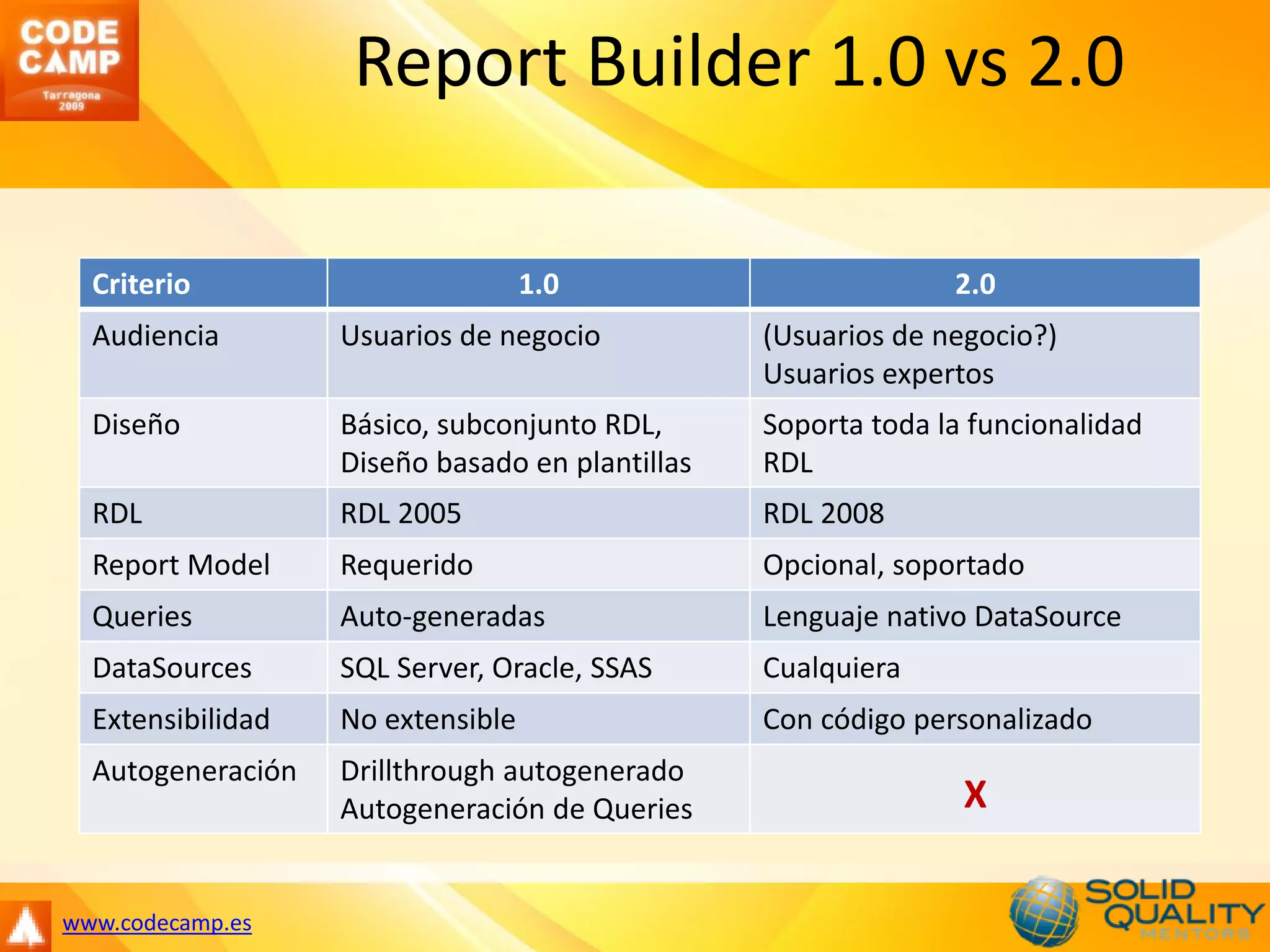 CODE CAMP
Tarragona 2009

Report Builder 1.0 vs 2.0

| Criterio | 1.0 | 2.0 |
|---|---|---|
| Audiencia | Usuarios de negocio | (Usuarios de negocio?) Usuarios expertos |
| Diseño | Básico, subconjunto RDL, Diseño basado en plantillas | Soporta toda la funcionalidad RDL |
| RDL | RDL 2005 | RDL 2008 |
| Report Model | Requerido | Opcional, soportado |
| Queries | Auto-generadas | Lenguaje nativo DataSource |
| DataSources | SQL Server, Oracle, SSAS | Cualquiera |
| Extensibilidad | No extensible | Con código personalizado |
| Autogeneración | Drillthrough autogenerado Autogeneración de Queries | X |

www.codecamp.es

SOLID QUALITY MENTORS